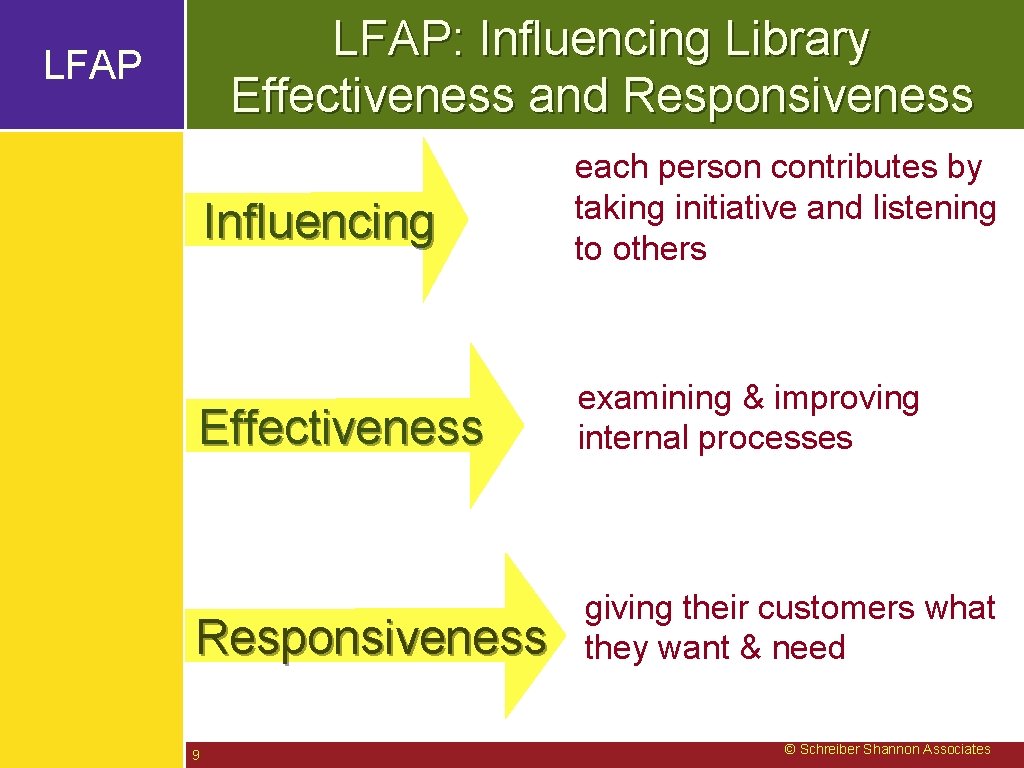 LFAP

LFAP: Influencing Library Effectiveness and Responsiveness

Influencing

each person contributes by taking initiative and listening to others

Effectiveness

examining & improving internal processes

Responsiveness

giving their customers what they want & need

9

© Schreiber Shannon Associates